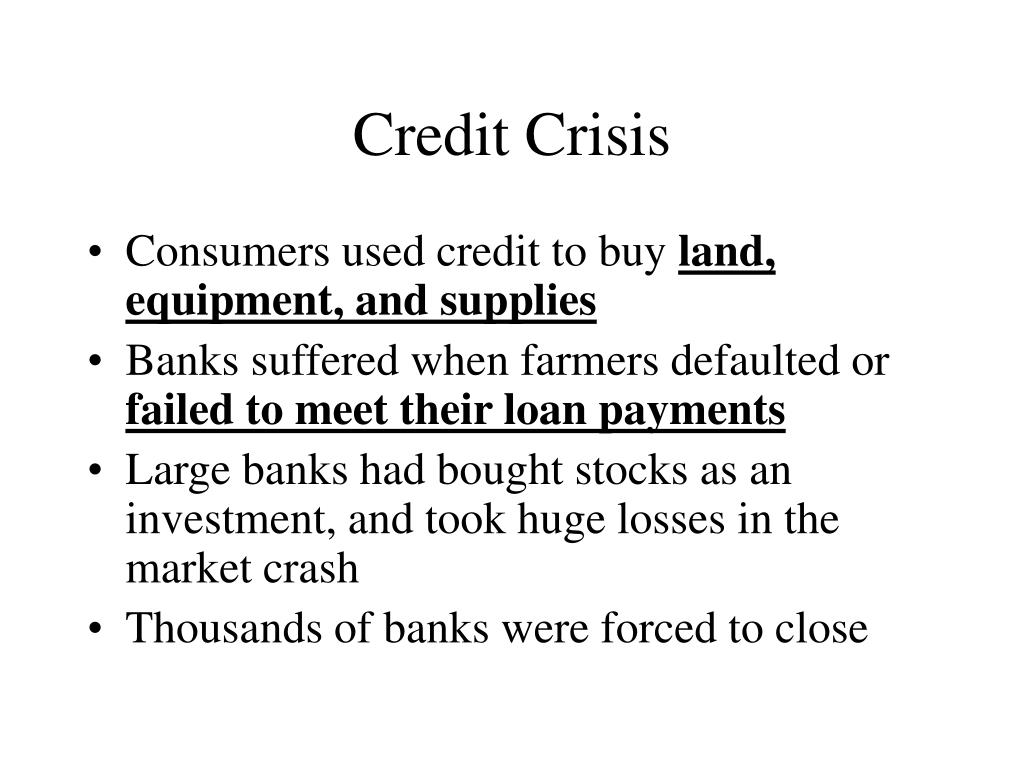 Credit Crisis

• Consumers used credit to buy land, equipment, and supplies
• Banks suffered when farmers defaulted or failed to meet their loan payments
• Large banks had bought stocks as an investment, and took huge losses in the market crash
• Thousands of banks were forced to close